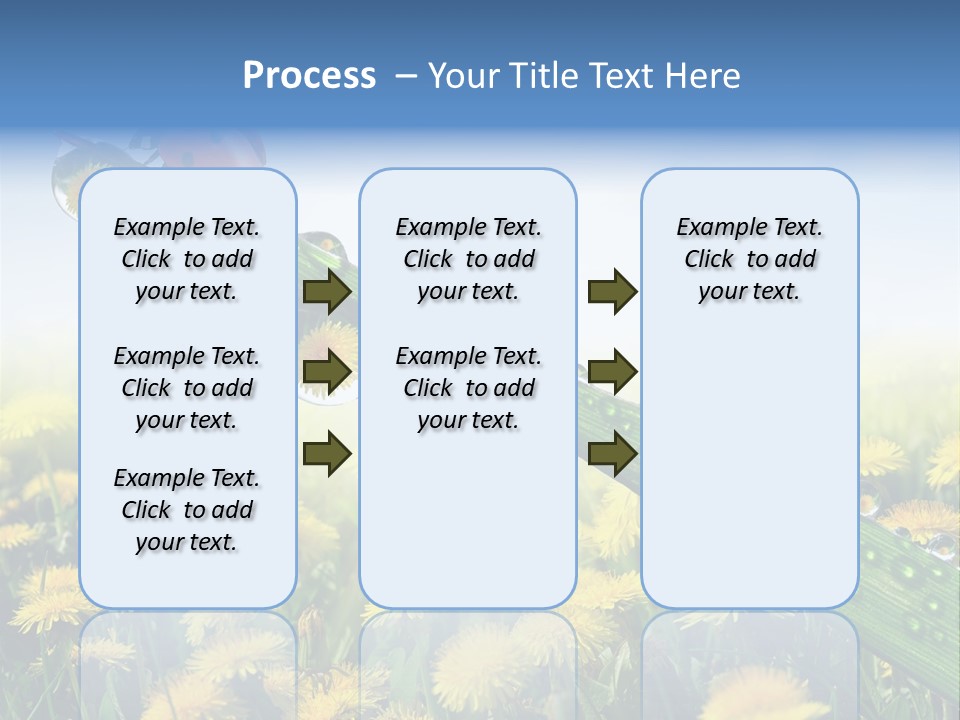 Process – Your Title Text Here

Example Text. Click to add your text.

Example Text. Click to add your text.

Example Text. Click to add your text.

Example Text. Click to add your text.

Example Text. Click to add your text.

Example Text. Click to add your text.